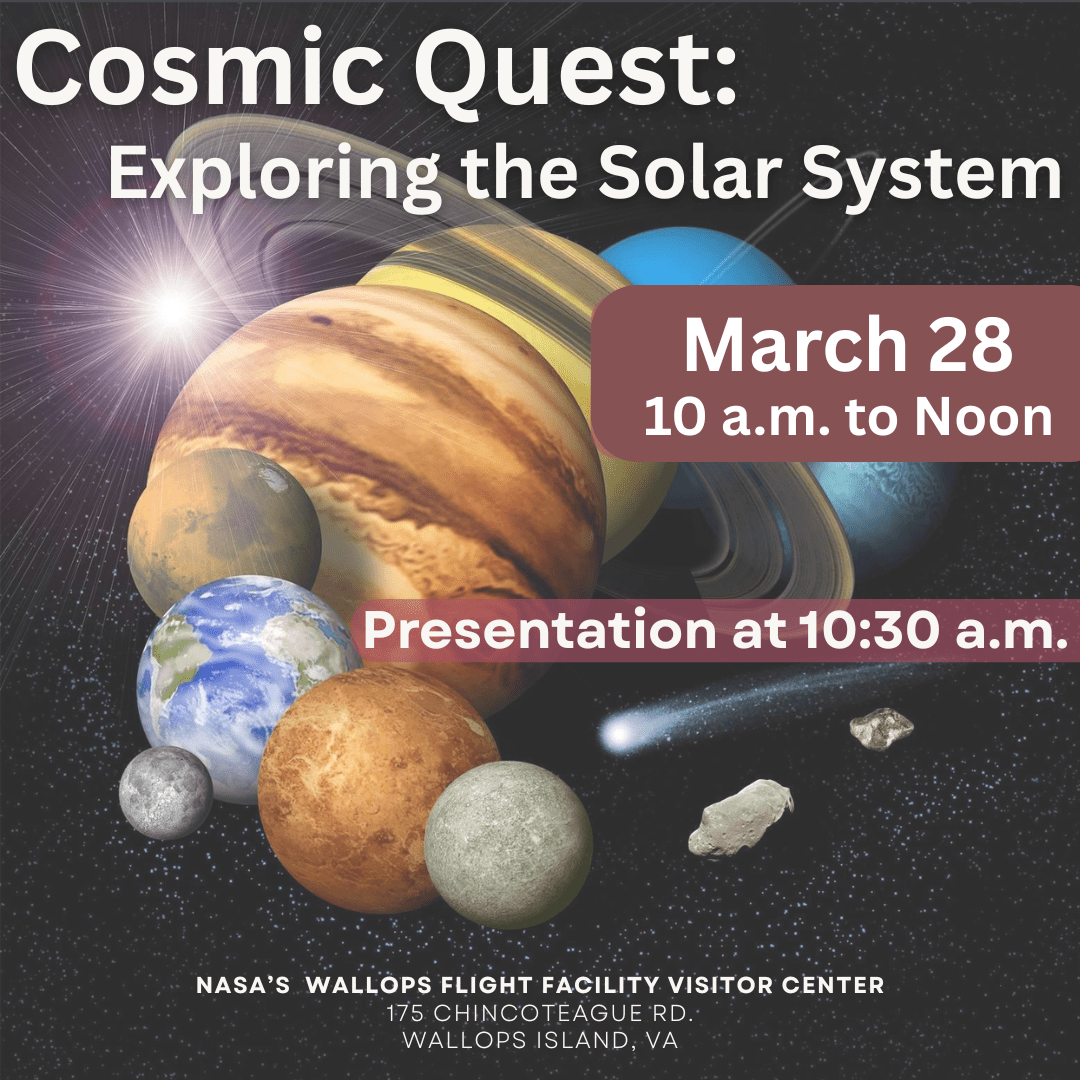 Cosmic Quest:
Exploring the Solar System

March 28
10 a.m. to Noon

Presentation at 10:30 a.m.

NASA'S WALLOPS FLIGHT FACILITY VISITOR CENTER
175 CHINCOTEAGUE RD.
WALLOPS ISLAND, VA